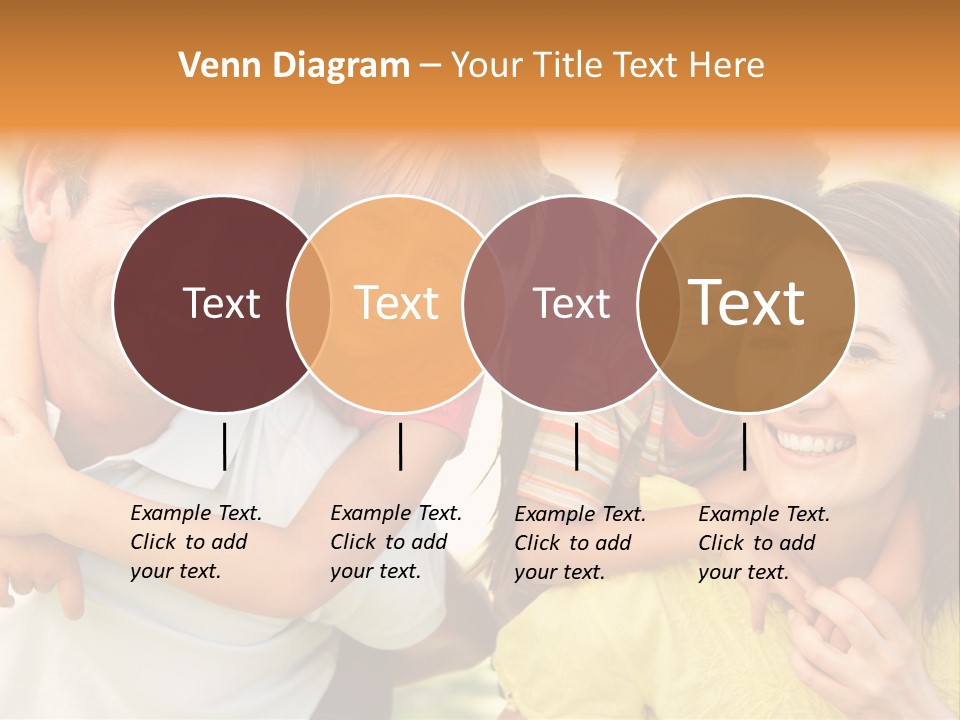 Venn Diagram – Your Title Text Here

Text

Text

Text

Text

Example Text. Click to add your text.

Example Text. Click to add your text.

Example Text. Click to add your text.

Example Text. Click to add your text.